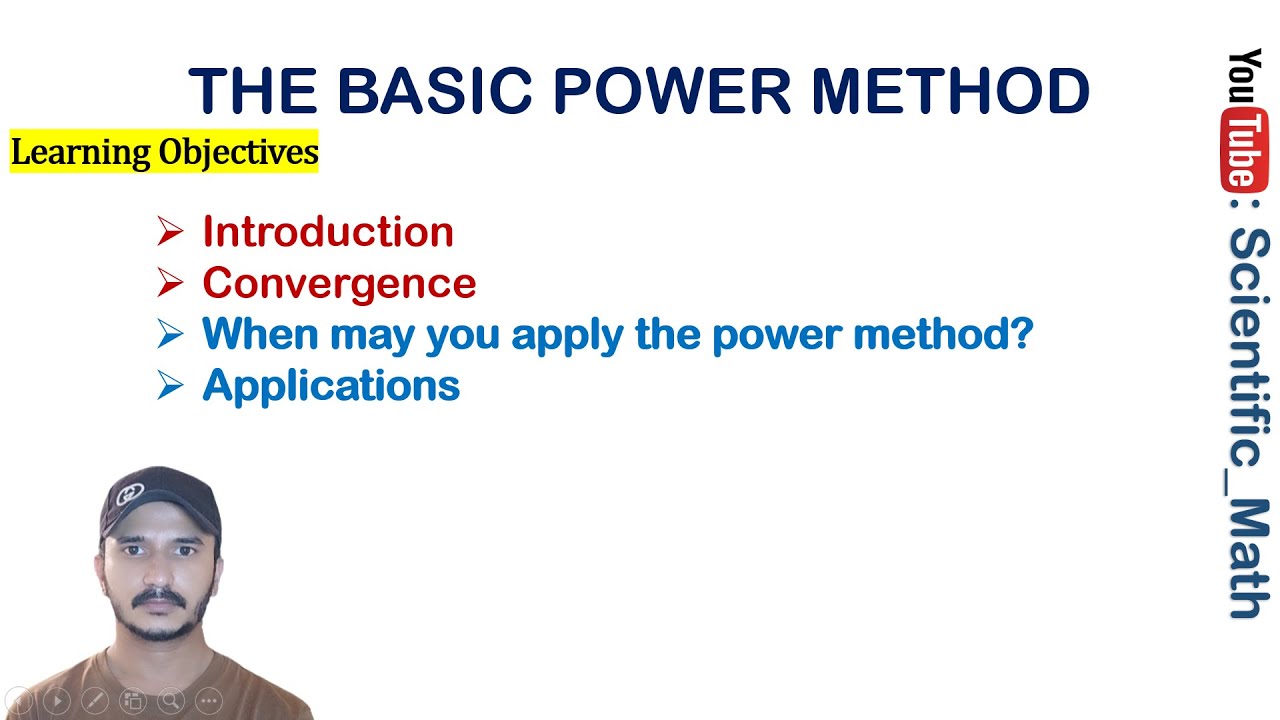 THE BASIC POWER METHOD

Learning Objectives

➢ Introduction
➢ Convergence
➢ When may you apply the power method?
➢ Applications

YouTube : Scientific_Math